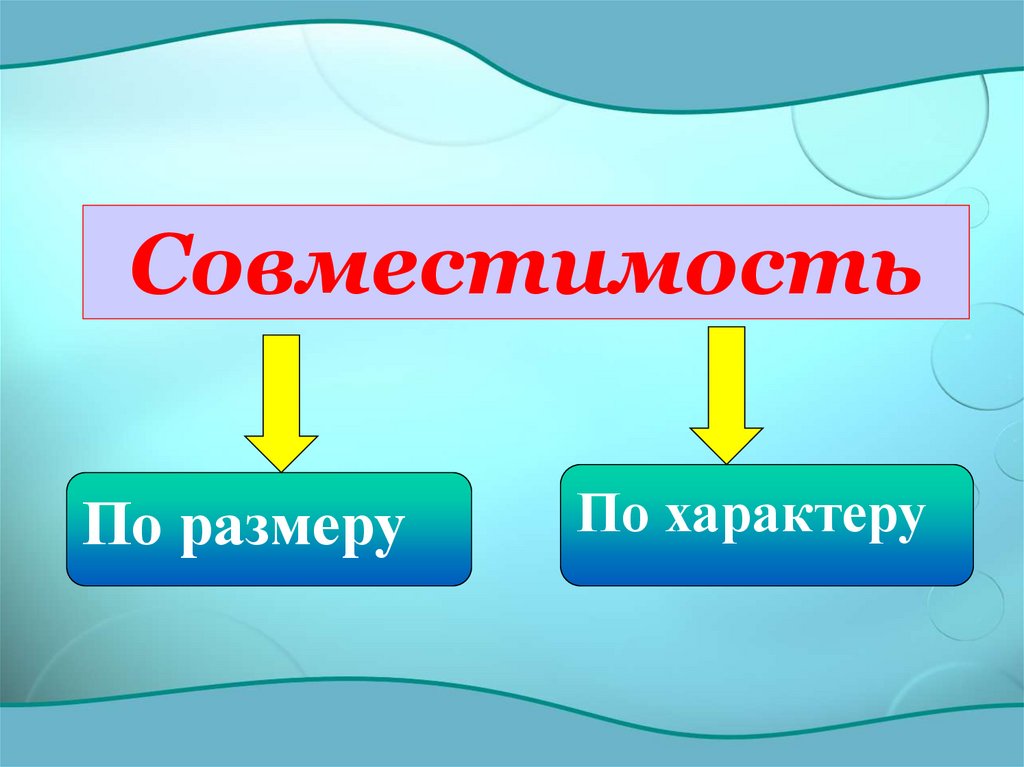 Совместимость

По размеру

По характеру